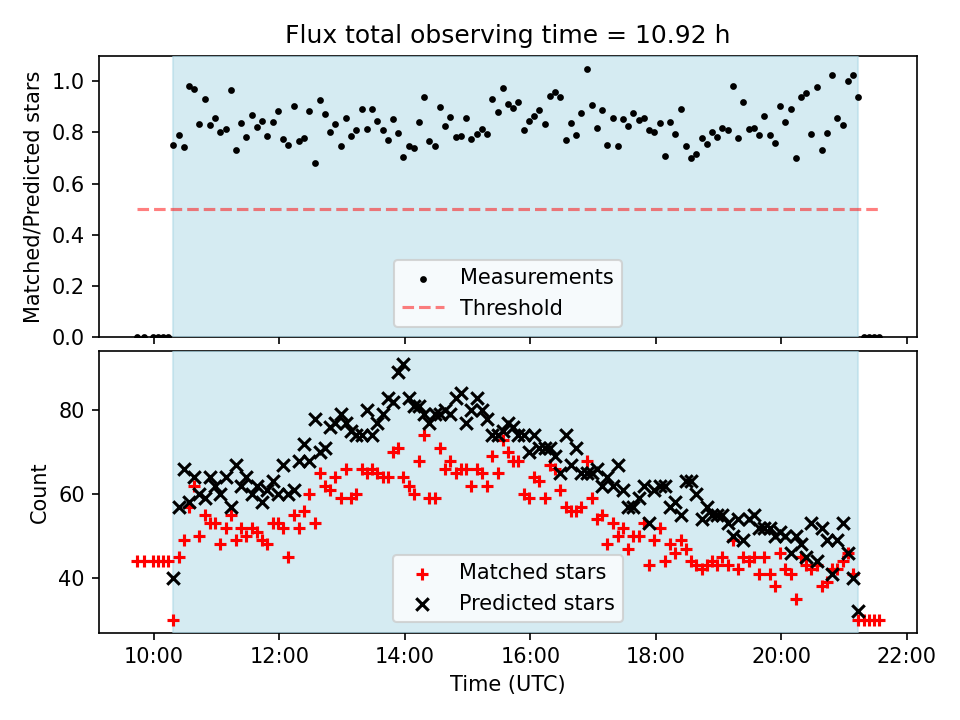 Flux total observing time = 10.92 h

Matched/Predicted stars

1.0
0.8
0.6
0.4
0.2
0.0

Measurements
Threshold

Count

80
60
40

Matched stars
Predicted stars

10:00
12:00
14:00
16:00
18:00
20:00
22:00

Time (UTC)